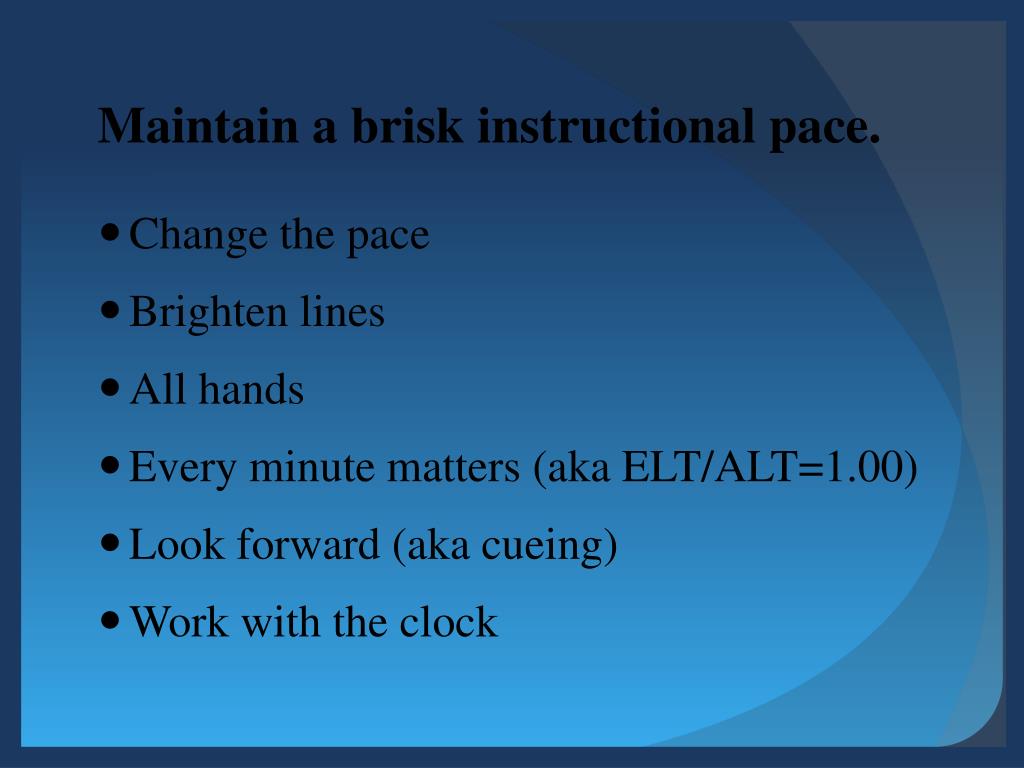 Maintain a brisk instructional pace.

• Change the pace
• Brighten lines
• All hands
• Every minute matters (aka ELT/ALT=1.00)
• Look forward (aka cueing)
• Work with the clock